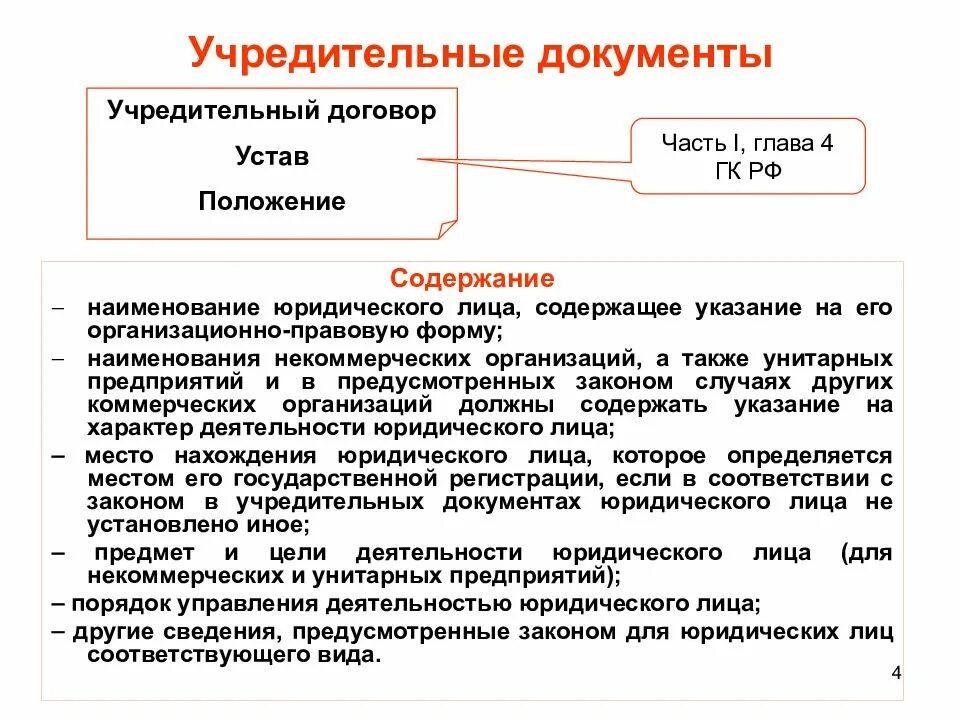 Учредительные документы

Учредительный договор

Устав

Положение

Часть I, глава 4 ГК РФ

Содержание

– наименование юридического лица, содержащее указание на его организационно-правовую форму;

– наименования некоммерческих организаций, а также унитарных предприятий и в предусмотренных законом случаях других коммерческих организаций должны содержать указание на характер деятельности юридического лица;

– место нахождения юридического лица, которое определяется местом его государственной регистрации, если в соответствии с законом в учредительных документах юридического лица не установлено иное;

– предмет и цели деятельности юридического лица (для некоммерческих и унитарных предприятий);

– порядок управления деятельностью юридического лица;

– другие сведения, предусмотренные законом для юридических лиц соответствующего вида.

4